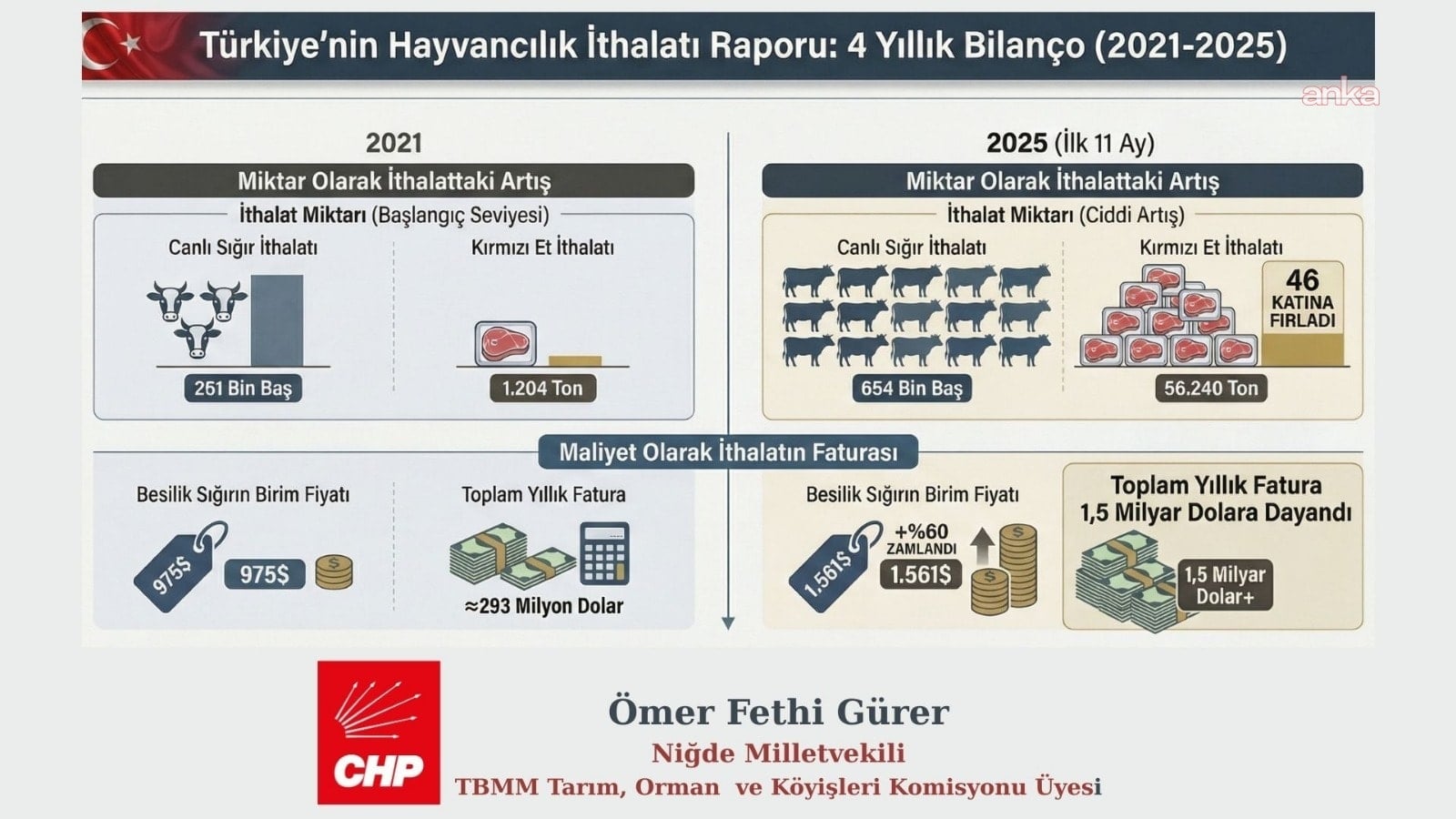 Türkiye'nin Hayvancılık İthalatı Raporu: 4 Yıllık Bilanço (2021-2025)

anka

2021

Miktar Olarak İthalattaki Artış

İthalat Miktarı (Başlangıç Seviyesi)

Canlı Sığır İthalatı

261 Bin Baş

Kırmızı Et İthalatı

1.204 Ton

2025 (İlk 11 Ay)

Miktar Olarak İthalattaki Artış

İthalat Miktarı (Ciddi Artış)

Canlı Sığır İthalatı

654 Bin Baş

Kırmızı Et İthalatı

46 KATINA FIRLADI

56.240 Ton

Maliyet Olarak İthalatın Faturası

Besilik Sığırın Birim Fiyatı

975$

975$

Toplam Yıllık Fatura

≈293 Milyon Dolar

Besilik Sığırın Birim Fiyatı

1.561$

+%60 ZAMLANDI

1.561$

Toplam Yıllık Fatura 1,5 Milyar Dolara Dayandı

1,5 Milyar Dolar+

CHP

Ömer Fethi Gürer

Niğde Milletvekili

TBMM Tarım, Orman ve Köyişleri Komisyonu Üyesi